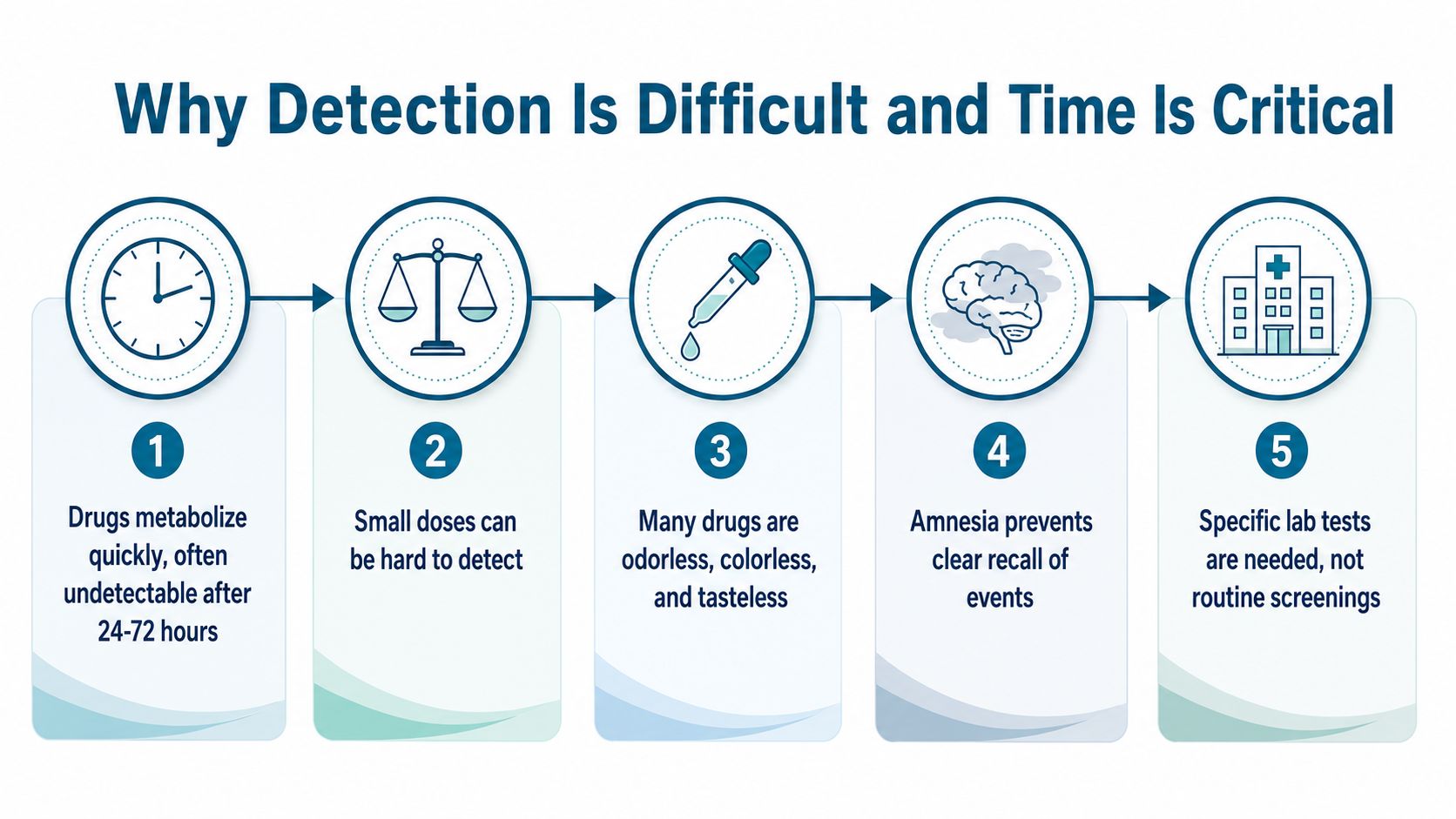 Why Detection Is Difficult and Time Is Critical

1

Drugs metabolize quickly, often undetectable after 24-72 hours

2

Small doses can be hard to detect

3

Many drugs are odorless, colorless, and tasteless

4

Amnesia prevents clear recall of events

5

Specific lab tests are needed, not routine screenings